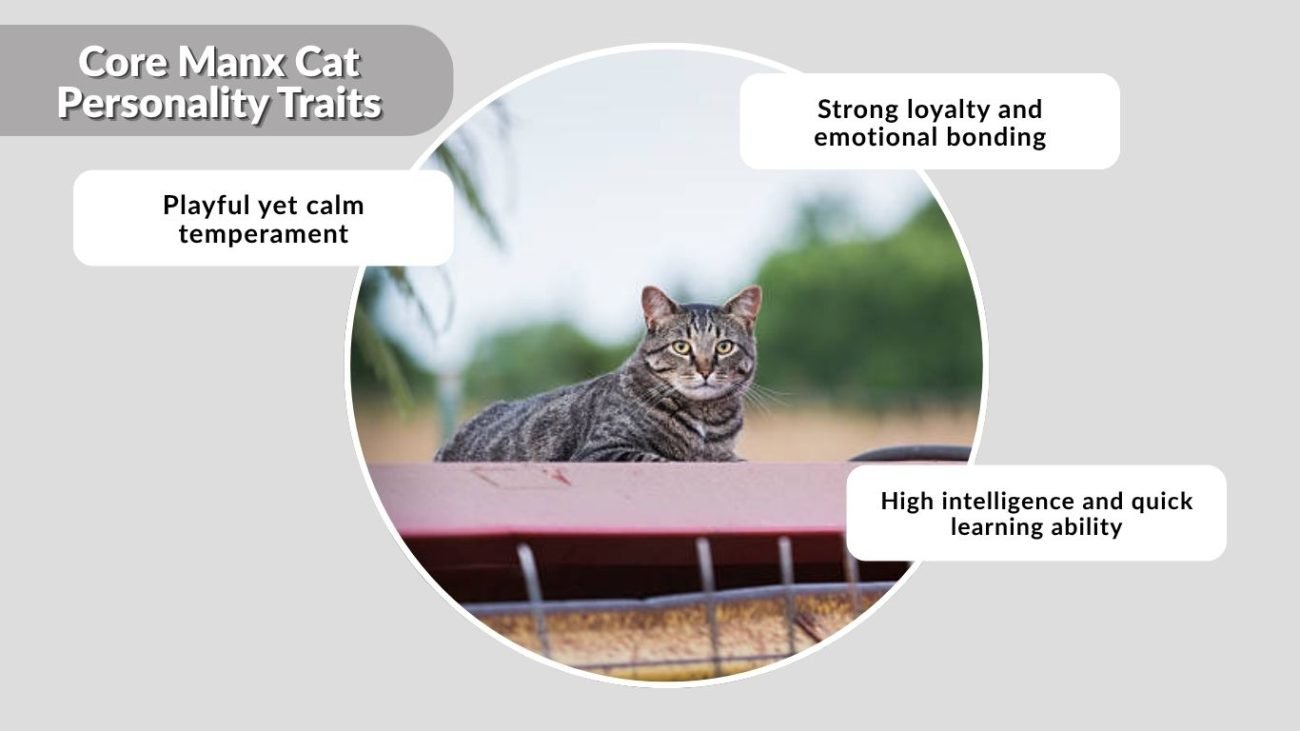 Core Manx Cat Personality Traits

Playful yet calm temperament

Strong loyalty and emotional bonding

High intelligence and quick learning ability